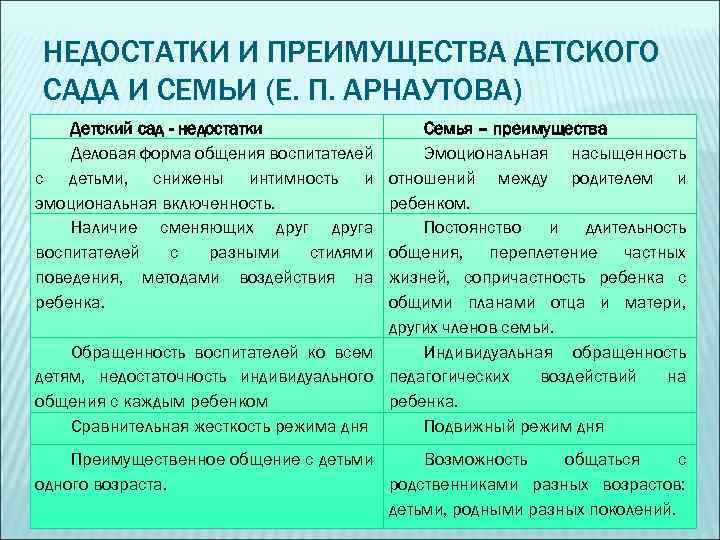 НЕДОСТАТКИ И ПРЕИМУЩЕСТВА ДЕТСКОГО САДА И СЕМЬИ (Е. П. АРНАУТОВА)

| Детский сад - недостатки | Семья – преимущества |
|---|---|
| Деловая форма общения воспитателей с детьми, снижены интимность и эмоциональная включенность. | Эмоциональная насыщенность отношений между родителем и ребенком. |
| Наличие сменяющих друг друга воспитателей с разными стилями поведения, методами воздействия на ребенка. | Постоянство и длительность общения, переплетение частных жизней, сопричастность ребенка с общими планами отца и матери, других членов семьи. |
| Обращенность воспитателей ко всем детям, недостаточность индивидуального общения с каждым ребенком | Индивидуальная обращенность педагогических воздействий на ребенка. |
| Сравнительная жесткость режима дня | Подвижный режим дня |
| Преимущественное общение с детьми одного возраста. | Возможность общаться с родственниками разных возрастов: детьми, родными разных поколений. |